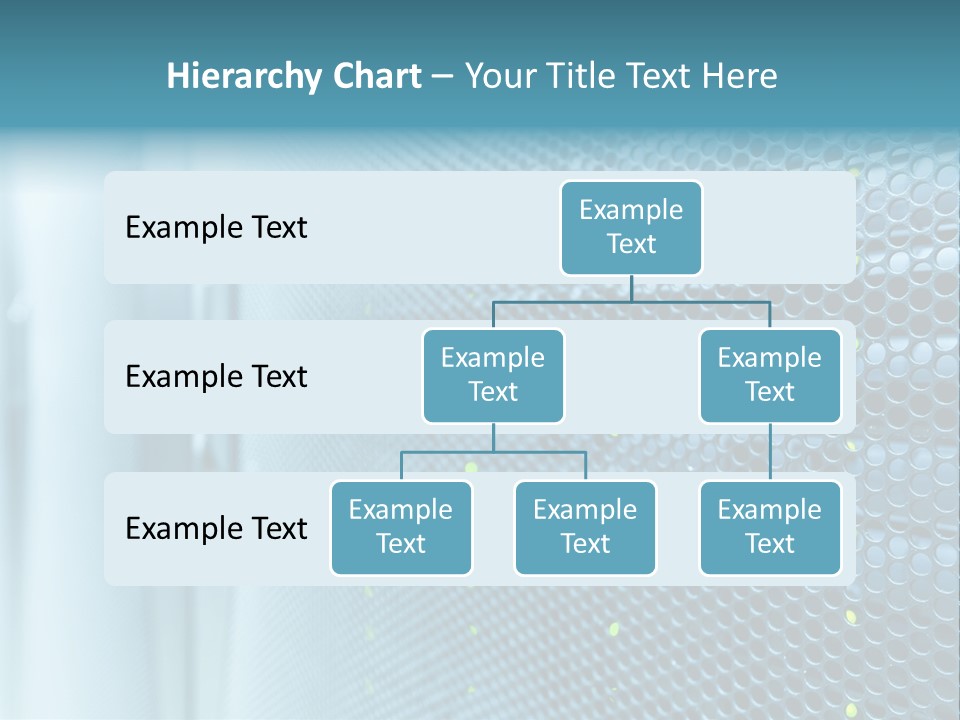 Hierarchy Chart – Your Title Text Here

Example Text

Example Text

Example Text

Example Text

Example Text

Example Text

Example Text

Example Text

Example Text